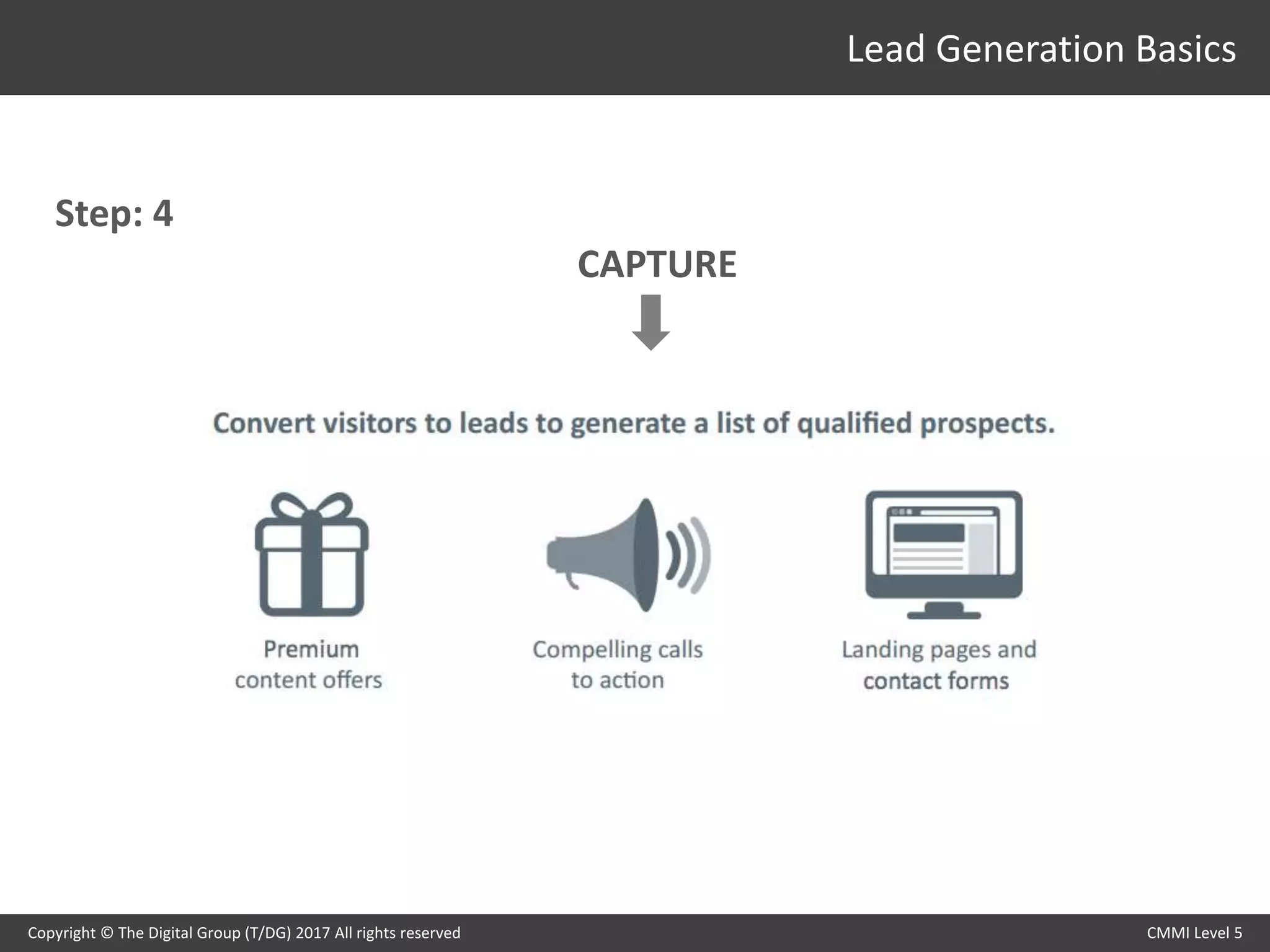 Lead Generation Basics

Step: 4

CAPTURE

Convert visitors to leads to generate a list of qualified prospects.

Premium content offers

Compelling calls to action

Landing pages and contact forms

Copyright © The Digital Group (T/DG) 2017 All rights reserved

CMMI Level 5